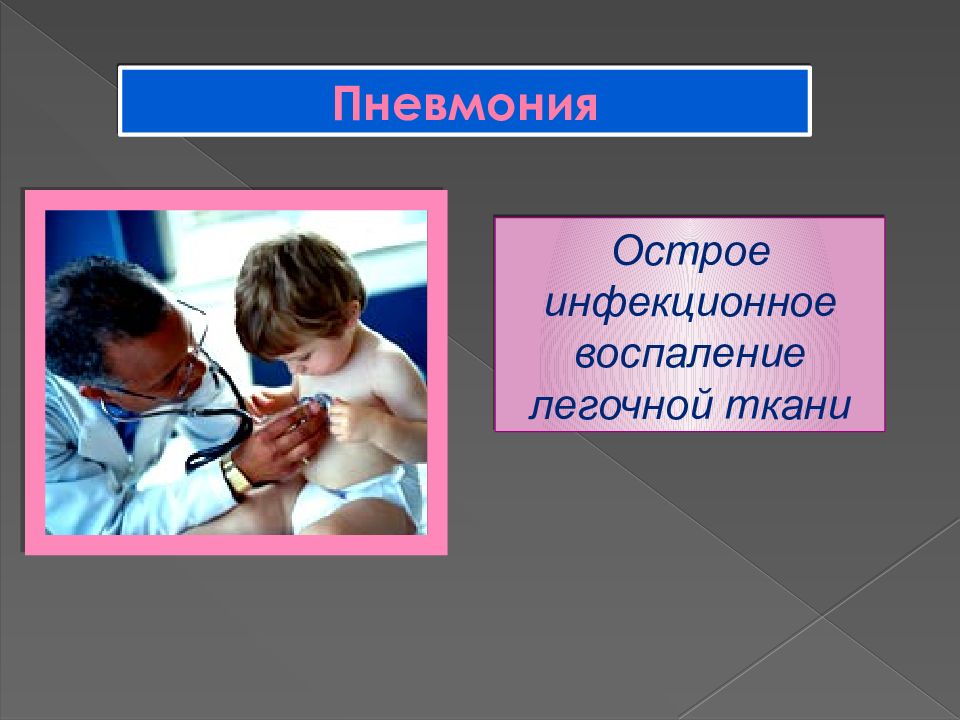 Пневмония

Острое инфекционное воспаление легочной ткани